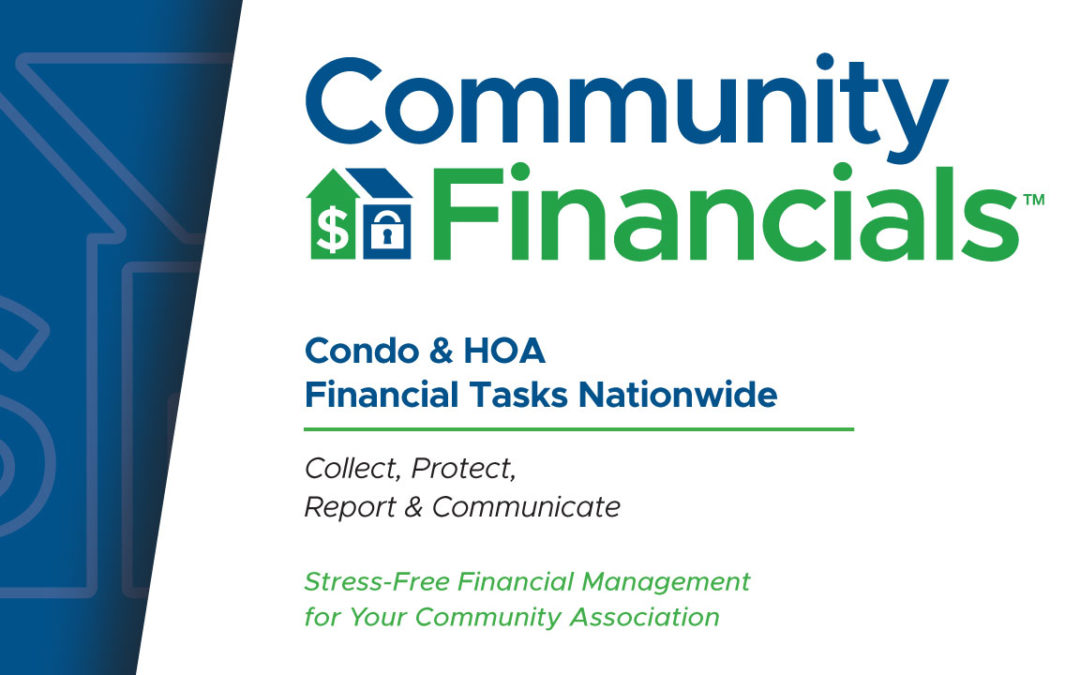 Community Financials™

Condo & HOA Financial Tasks Nationwide

Collect, Protect, Report & Communicate

Stress-Free Financial Management for Your Community Association